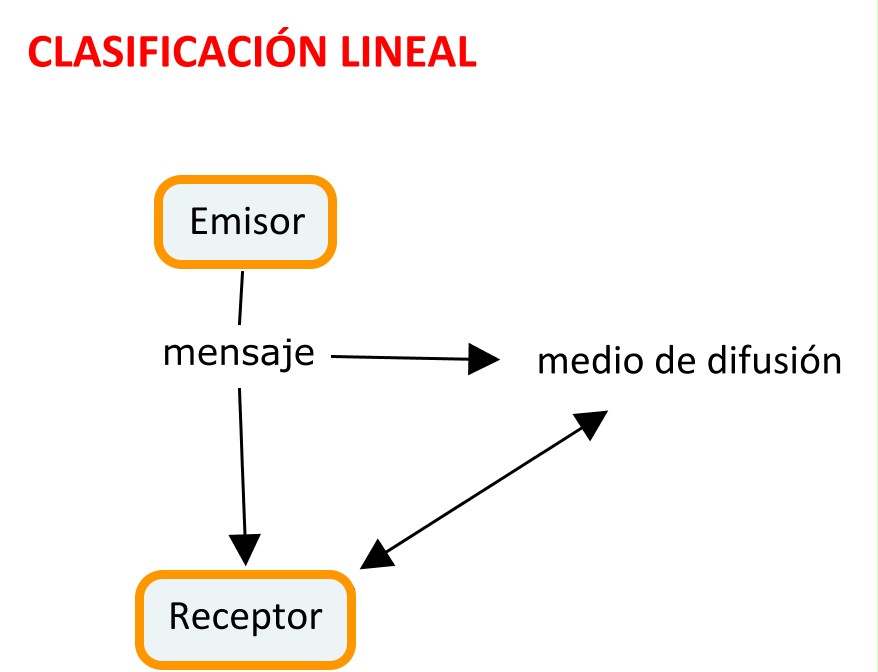 CLASIFICACIÓN LINEAL

Emisor

mensaje

medio de difusión

Receptor